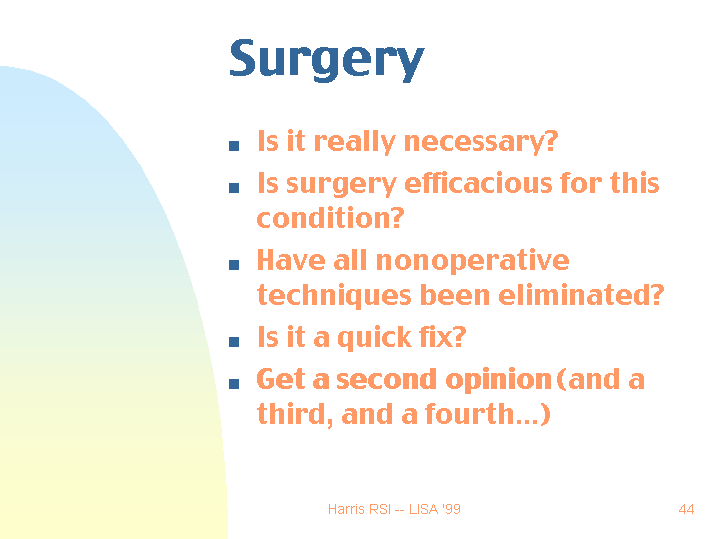 Surgery

- Is it really necessary?
- Is surgery efficacious for this condition?
- Have all nonoperative techniques been eliminated?
- Is it a quick fix?
- Get a second opinion (and a third, and a fourth…)

Harris RSI -- LISA '99

44